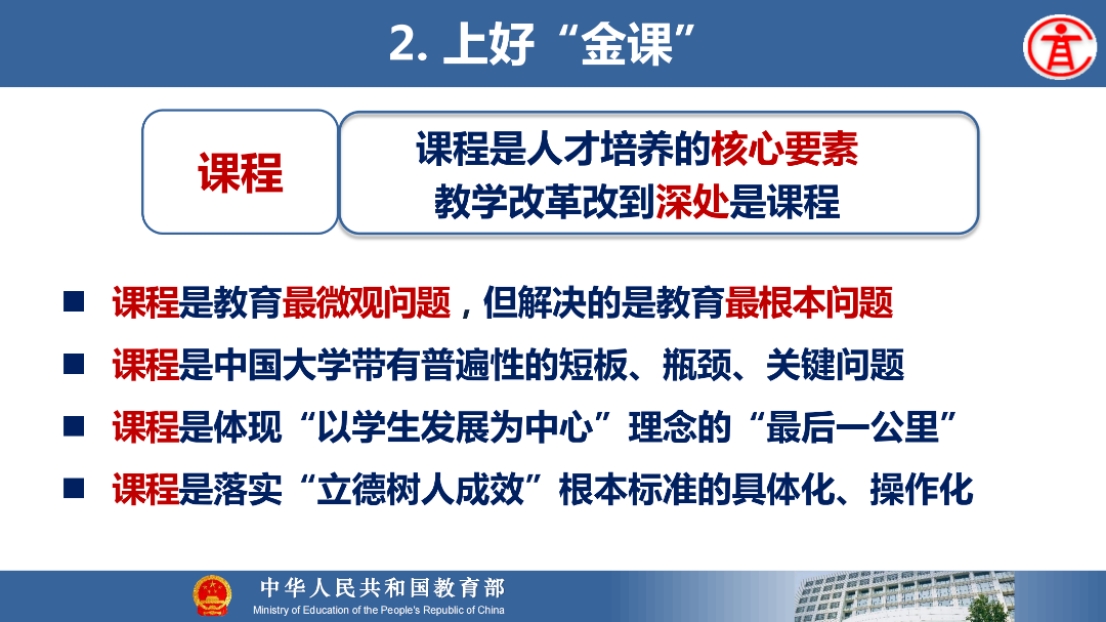 2. 上好“金课”

课程

课程是人才培养的核心要素
教学改革改到深处是课程

■ 课程是教育最微观问题，但解决的是教育最根本问题

■ 课程是中国大学带有普遍性的短板、瓶颈、关键问题

■ 课程是体现“以学生发展为中心”理念的“最后一公里”

■ 课程是落实“立德树人成效”根本标准的具体化、操作化

中华人民共和国教育部
Ministry of Education of the People's Republic of China